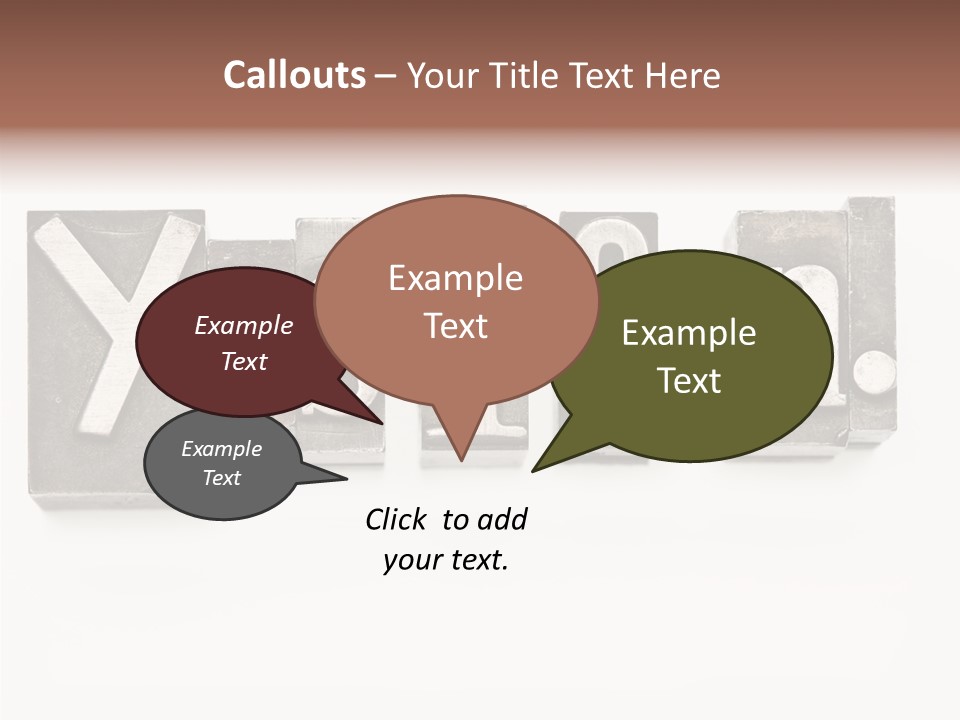 Callouts – Your Title Text Here

Example Text

Example Text

Example Text

Example Text

Click to add your text.